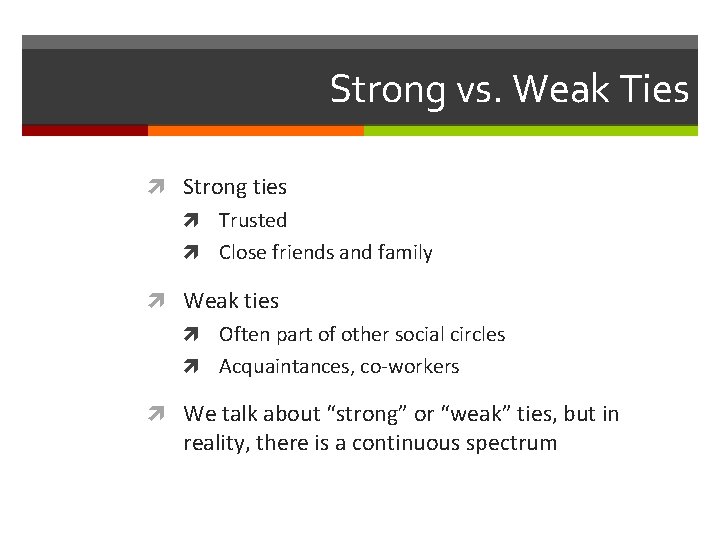 Strong vs. Weak Ties

Strong ties
Trusted
Close friends and family

Weak ties
Often part of other social circles
Acquaintances, co-workers

We talk about “strong” or “weak” ties, but in reality, there is a continuous spectrum